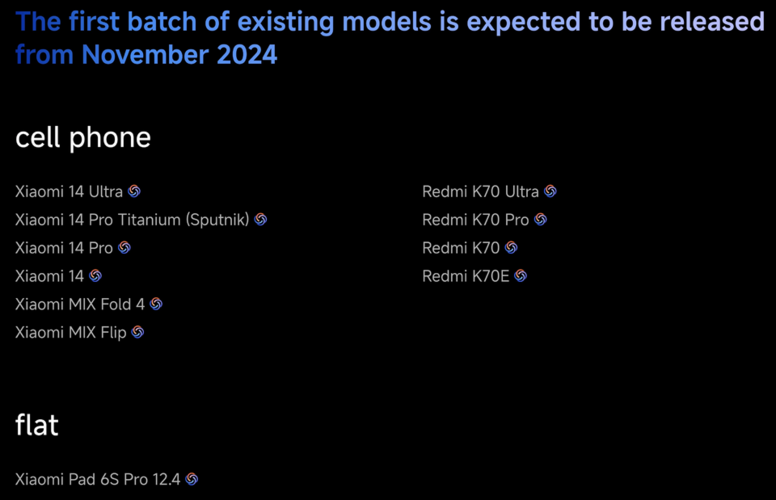 The first batch of existing models is expected to be released from November 2024

cell phone

Xiaomi 14 Ultra
Xiaomi 14 Pro Titanium (Sputnik)
Xiaomi 14 Pro
Xiaomi 14
Xiaomi MIX Fold 4
Xiaomi MIX Flip

Redmi K70 Ultra
Redmi K70 Pro
Redmi K70
Redmi K70E

flat

Xiaomi Pad 6S Pro 12.4